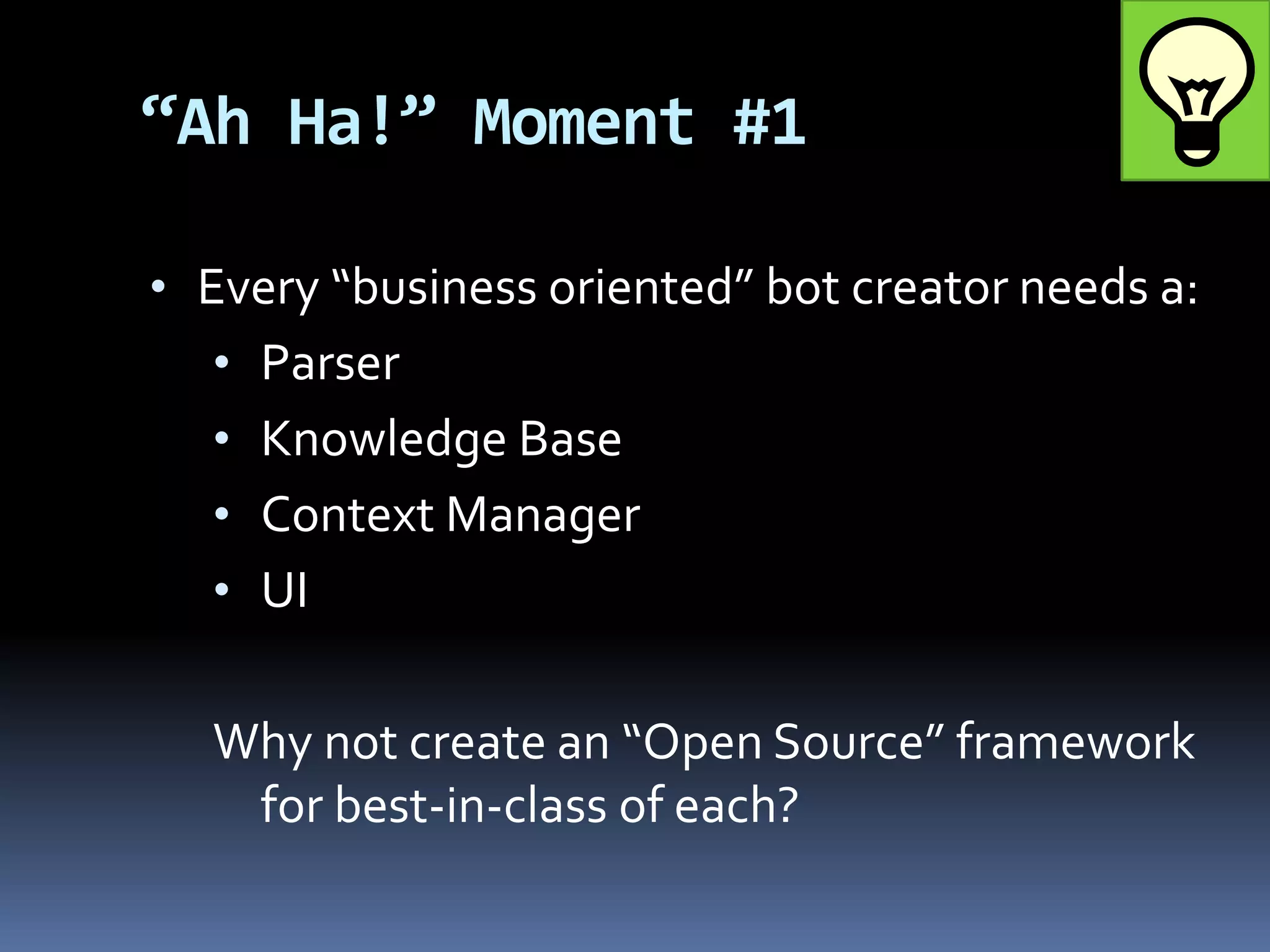 “Ah Ha!” Moment #1

• Every “business oriented” bot creator needs a:
  • Parser
  • Knowledge Base
  • Context Manager
  • UI

Why not create an “Open Source” framework for best-in-class of each?